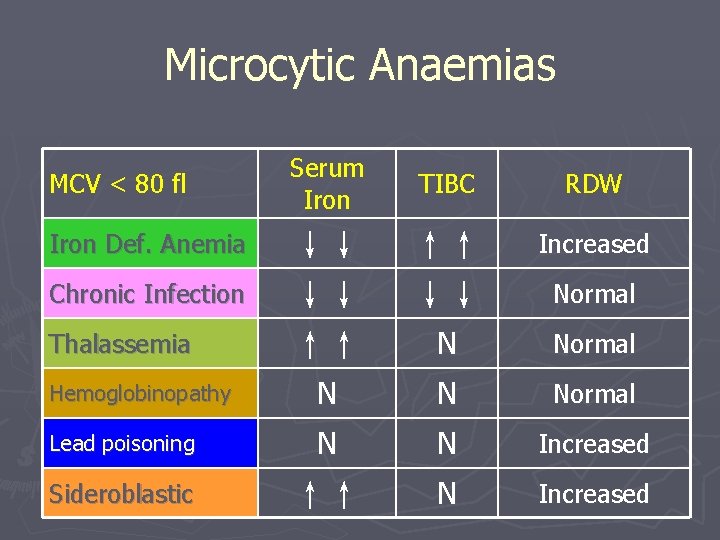 Microcytic Anaemias

| MCV < 80 fl | Serum Iron | TIBC | RDW |
|---|---|---|---|
| Iron Def. Anemia | ↓ ↓ | ↑ ↑ | Increased |
| Chronic Infection | ↓ ↓ | ↓ ↓ | Normal |
| Thalassemia | ↑ ↑ | N | Normal |
| Hemoglobinopathy | N | N | Normal |
| Lead poisoning | N | N | Increased |
| Sideroblastic | ↑ ↑ | N | Increased |